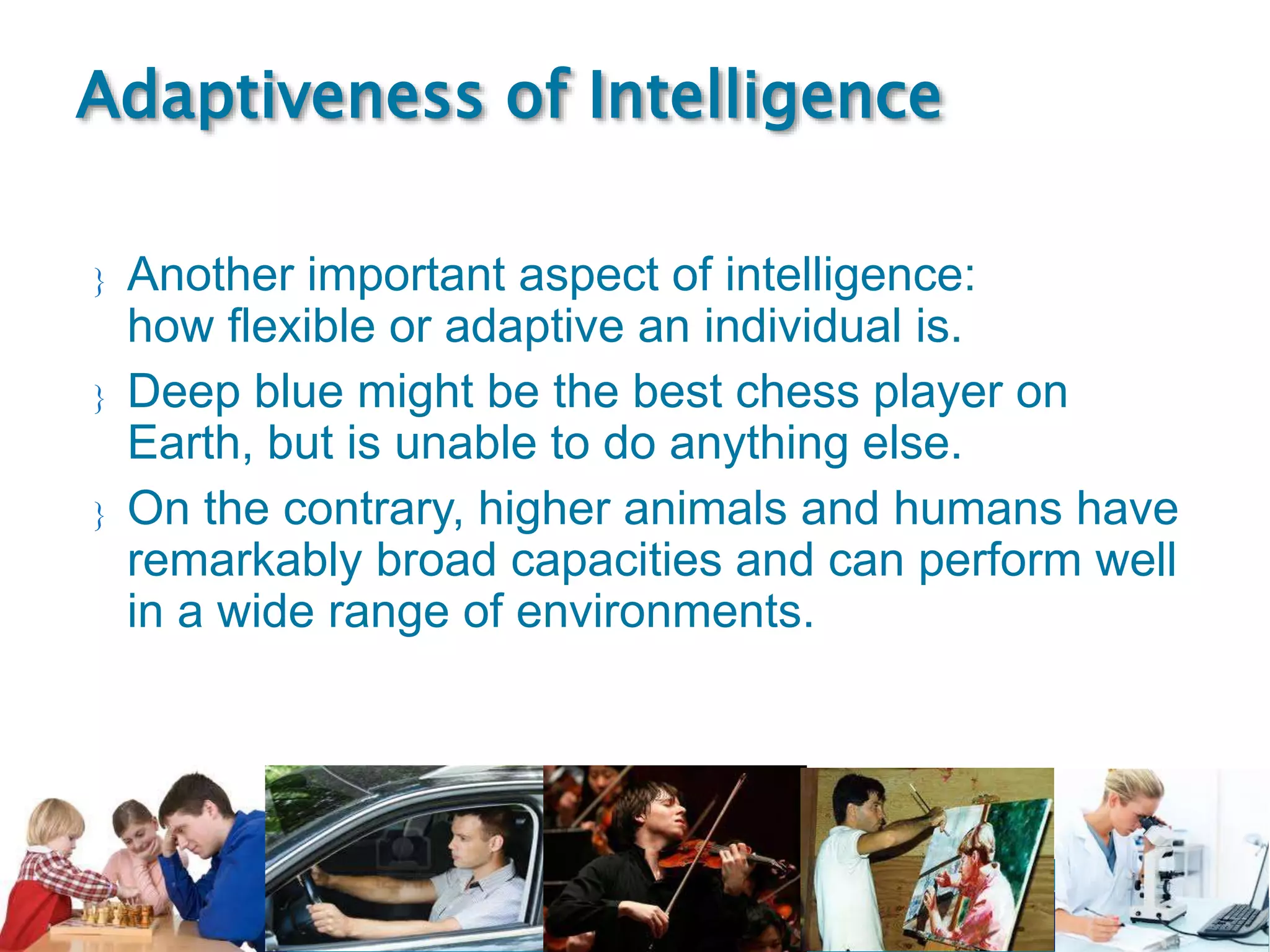 Adaptiveness of Intelligence

} Another important aspect of intelligence: how flexible or adaptive an individual is.

} Deep blue might be the best chess player on Earth, but is unable to do anything else.

} On the contrary, higher animals and humans have remarkably broad capacities and can perform well in a wide range of environments.